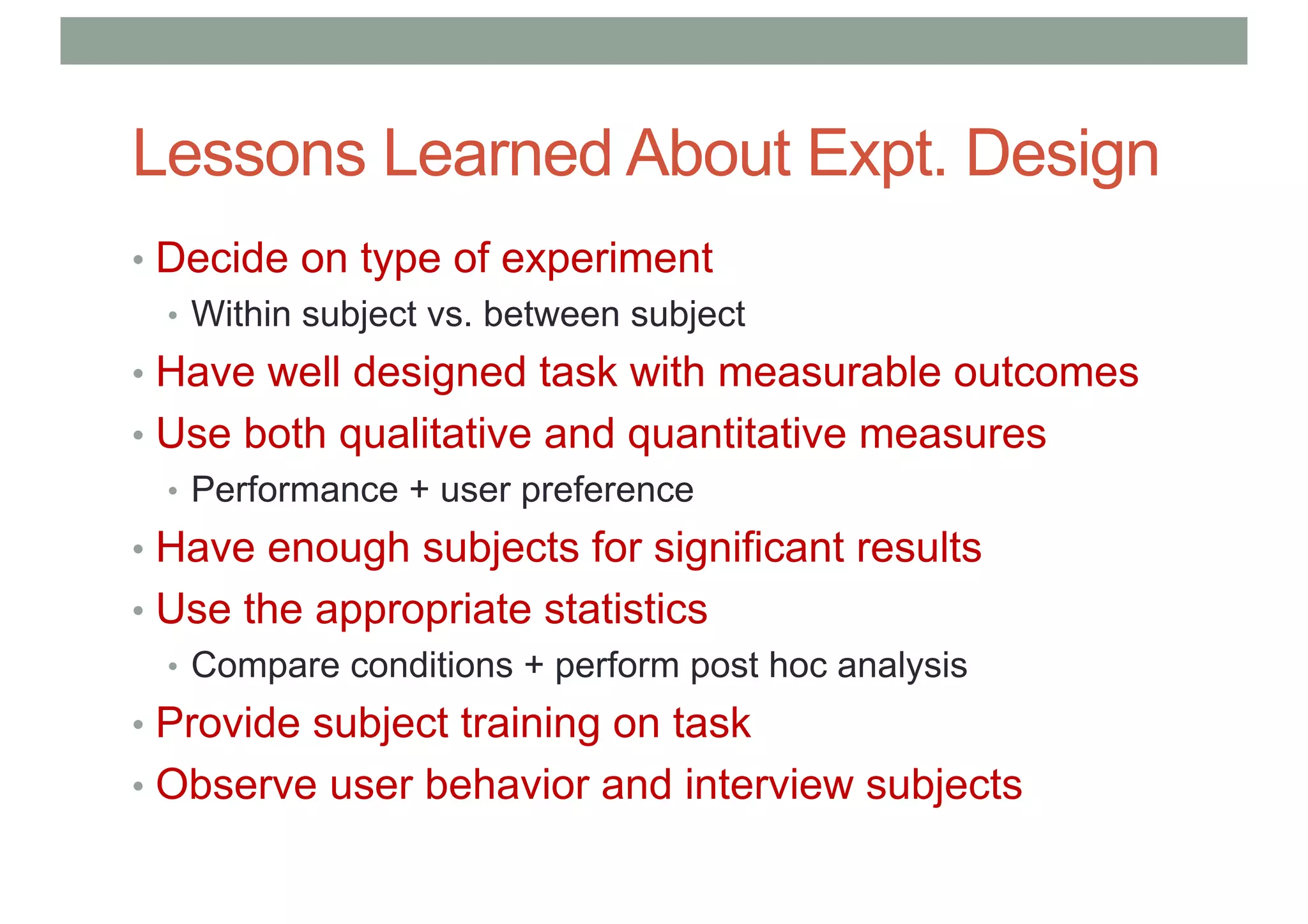 Lessons Learned About Expt. Design

• Decide on type of experiment
  • Within subject vs. between subject
• Have well designed task with measurable outcomes
• Use both qualitative and quantitative measures
  • Performance + user preference
• Have enough subjects for significant results
• Use the appropriate statistics
  • Compare conditions + perform post hoc analysis
• Provide subject training on task
• Observe user behavior and interview subjects